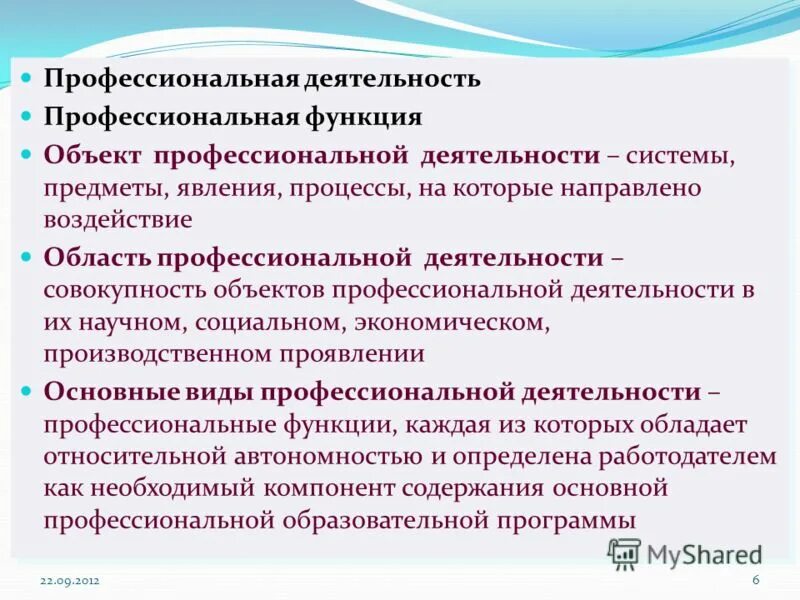 Профессиональная деятельность

Профессиональная функция

Объект профессиональной деятельности – системы, предметы, явления, процессы, на которые направлено воздействие

Область профессиональной деятельности – совокупность объектов профессиональной деятельности в их научном, социальном, экономическом, производственном проявлении

Основные виды профессиональной деятельности – профессиональные функции, каждая из которых обладает относительной автономностью и определена работодателем как необходимый компонент содержания основной профессиональной образовательной программы

MyShared

22.09.2012

6